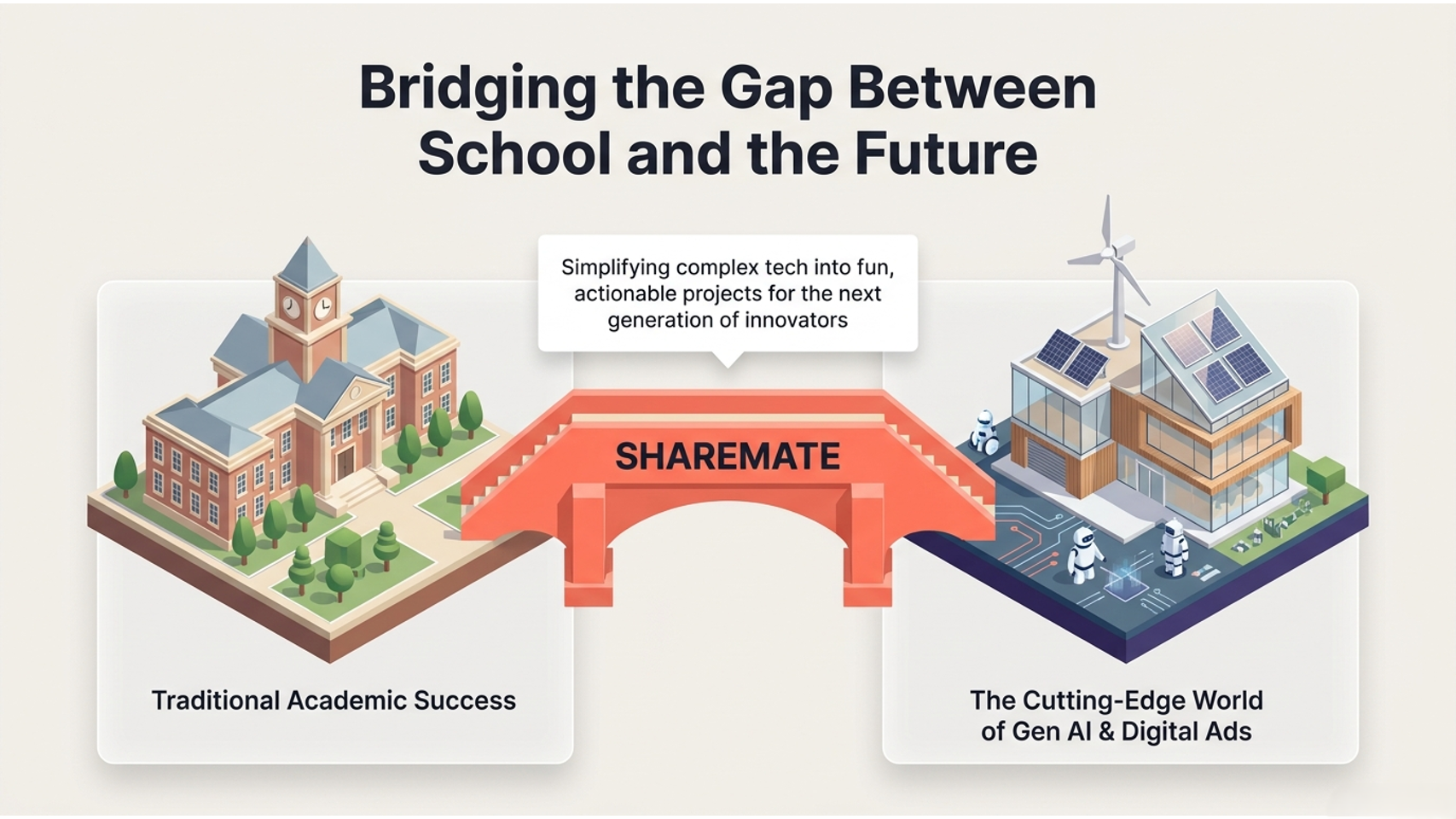 Bridging the Gap Between School and the Future

Simplifying complex tech into fun, actionable projects for the next generation of innovators

SHAREMATE

Traditional Academic Success

The Cutting-Edge World of Gen AI & Digital Ads